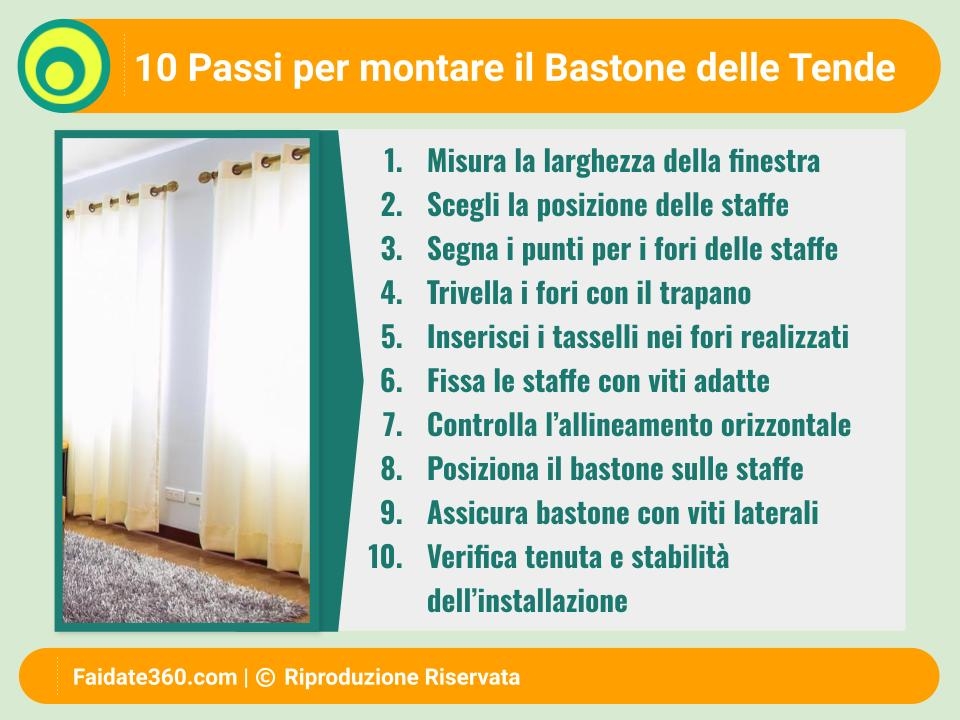 10 Passi per montare il Bastone delle Tende

1. Misura la larghezza della finestra
2. Scegli la posizione delle staffe
3. Segna i punti per i fori delle staffe
4. Trivella i fori con il trapano
5. Inserisci i tasselli nei fori realizzati
6. Fissa le staffe con viti adatte
7. Controlla l'allineamento orizzontale
8. Posiziona il bastone sulle staffe
9. Assicura bastone con viti laterali
10. Verifica tenuta e stabilità dell'installazione

Faidate360.com | © Riproduzione Riservata